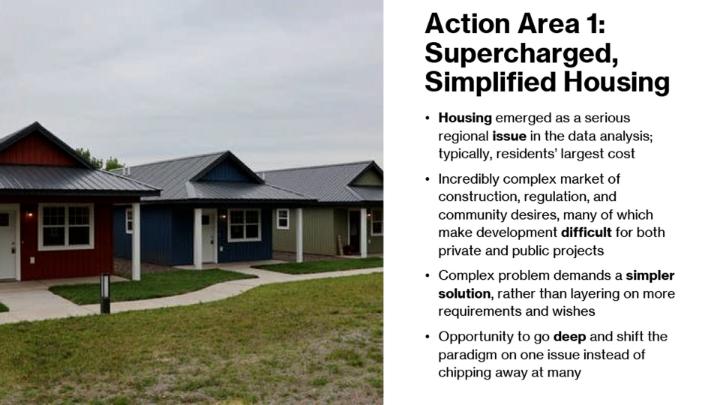 Action Area 1: Supercharged, Simplified Housing

• Housing emerged as a serious regional issue in the data analysis; typically, residents' largest cost

• Incredibly complex market of construction, regulation, and community desires, many of which make development difficult for both private and public projects

• Complex problem demands a simpler solution, rather than layering on more requirements and wishes

• Opportunity to go deep and shift the paradigm on one issue instead of chipping away at many